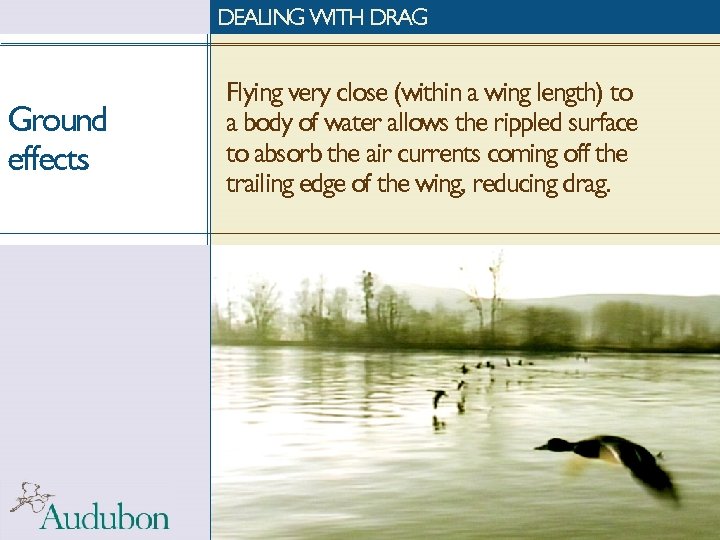 DEALING WITH DRAG

Ground effects

Flying very close (within a wing length) to a body of water allows the rippled surface to absorb the air currents coming off the trailing edge of the wing, reducing drag.

Audubon